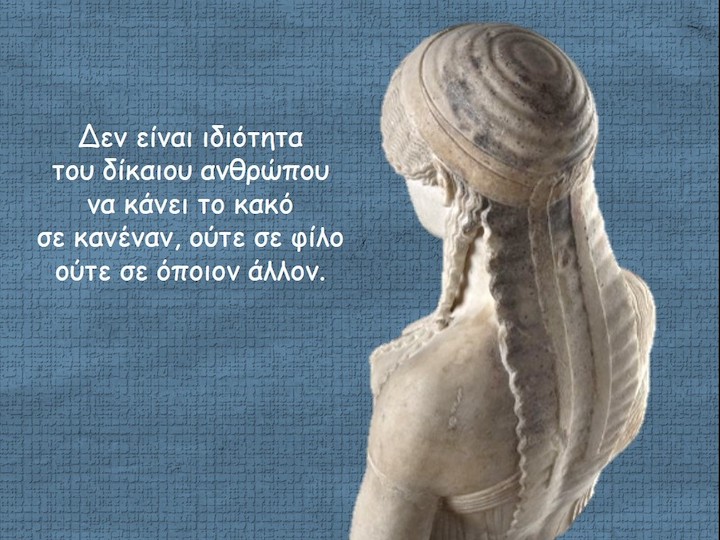 Δεν είναι ιδιότητα του δίκαιου ανθρώπου να κάνει το κακό σε κανέναν, ούτε σε φίλο ούτε σε όποιον άλλον.